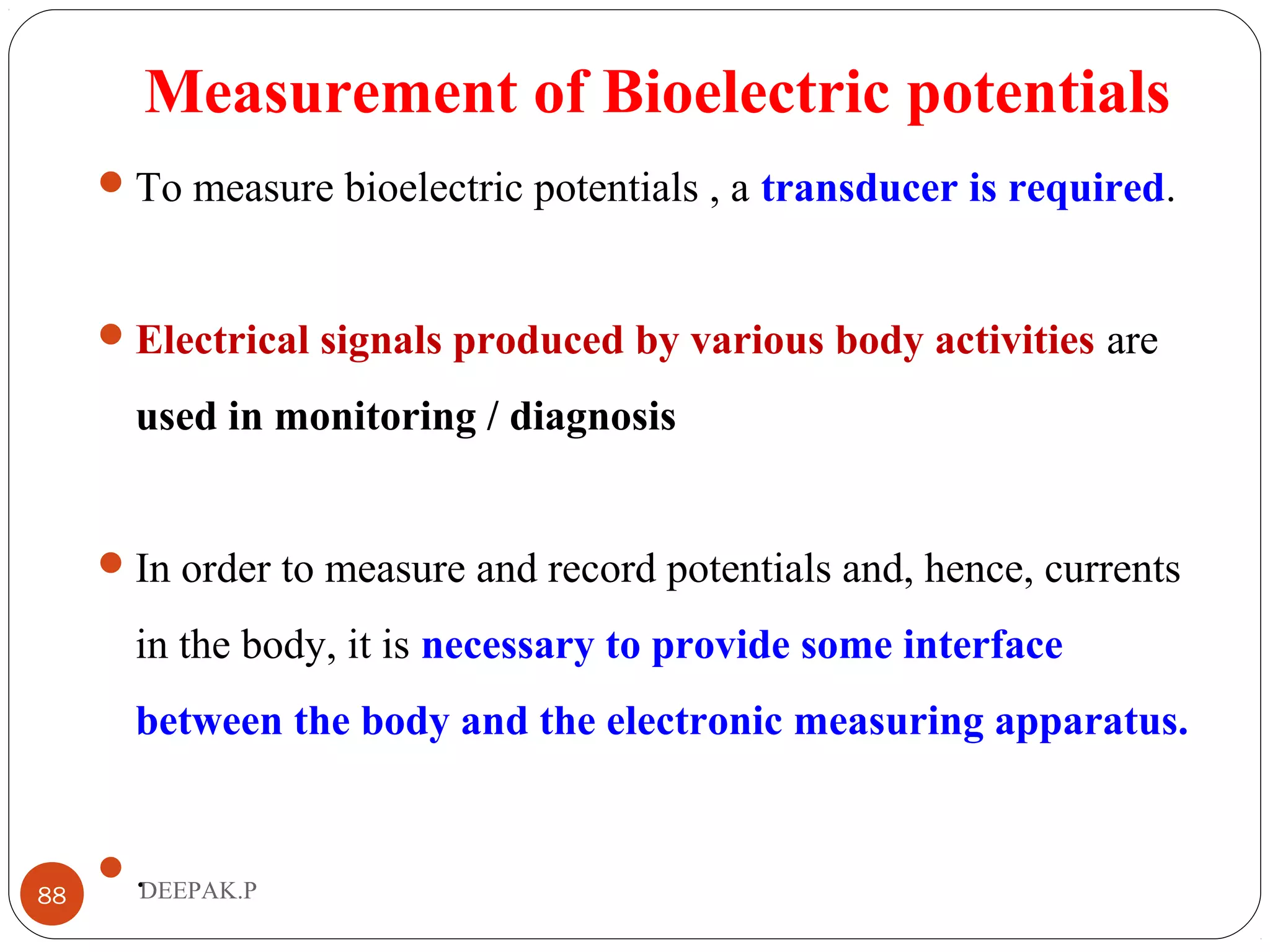 Measurement of Bioelectric potentials

To measure bioelectric potentials , a transducer is required.

Electrical signals produced by various body activities are used in monitoring / diagnosis

In order to measure and record potentials and, hence, currents in the body, it is necessary to provide some interface between the body and the electronic measuring apparatus.

88

DEEPAK.P